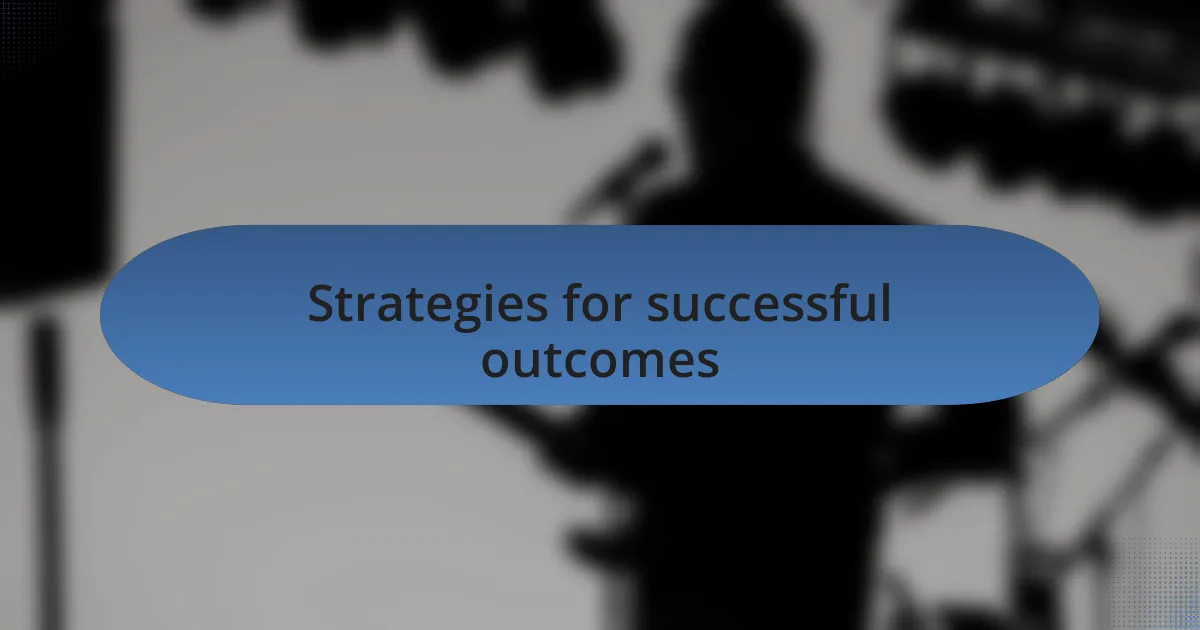 Strategies for successful outcomes